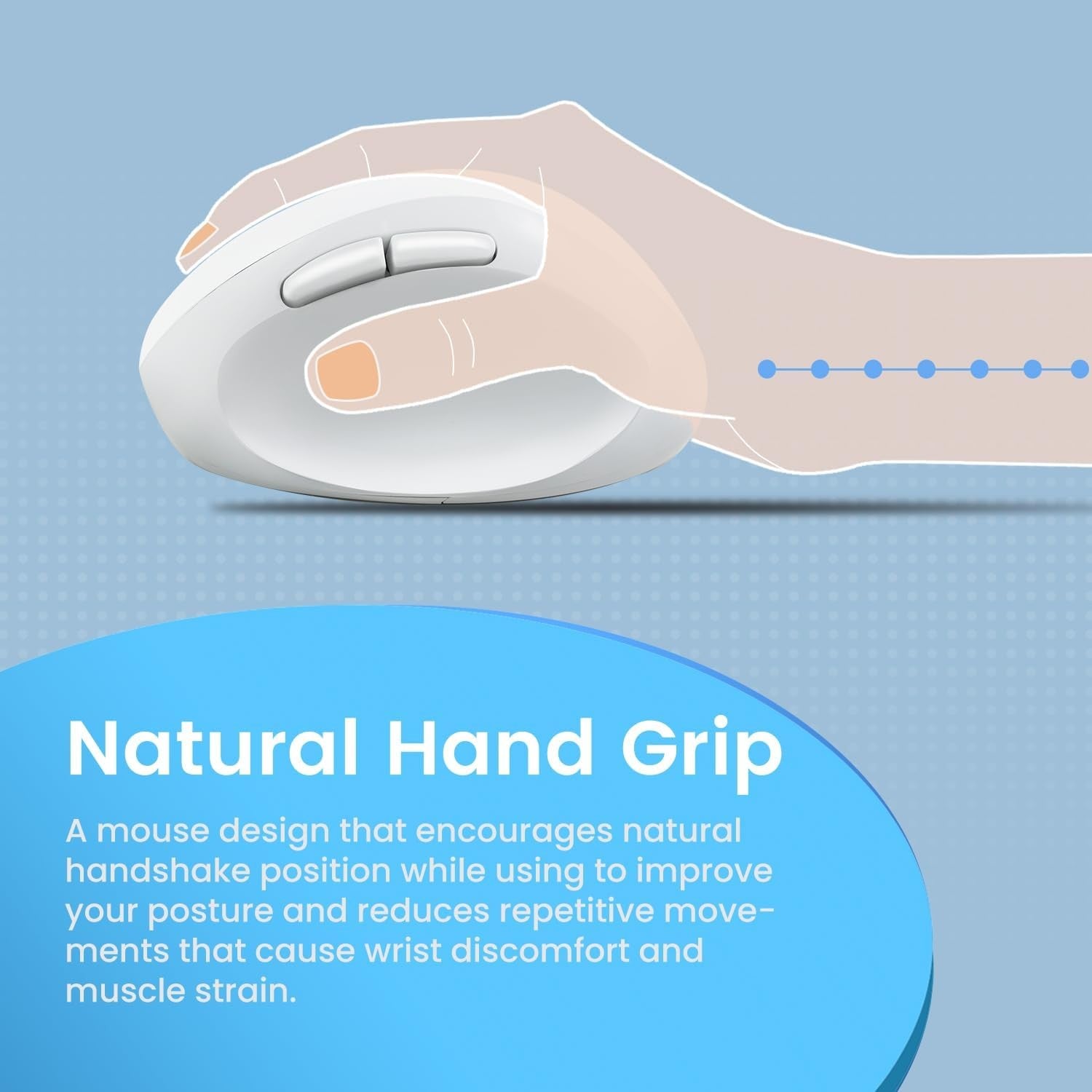 Natural Hand Grip

A mouse design that encourages natural handshake position while using to improve your posture and reduces repetitive movements that cause wrist discomfort and muscle strain.